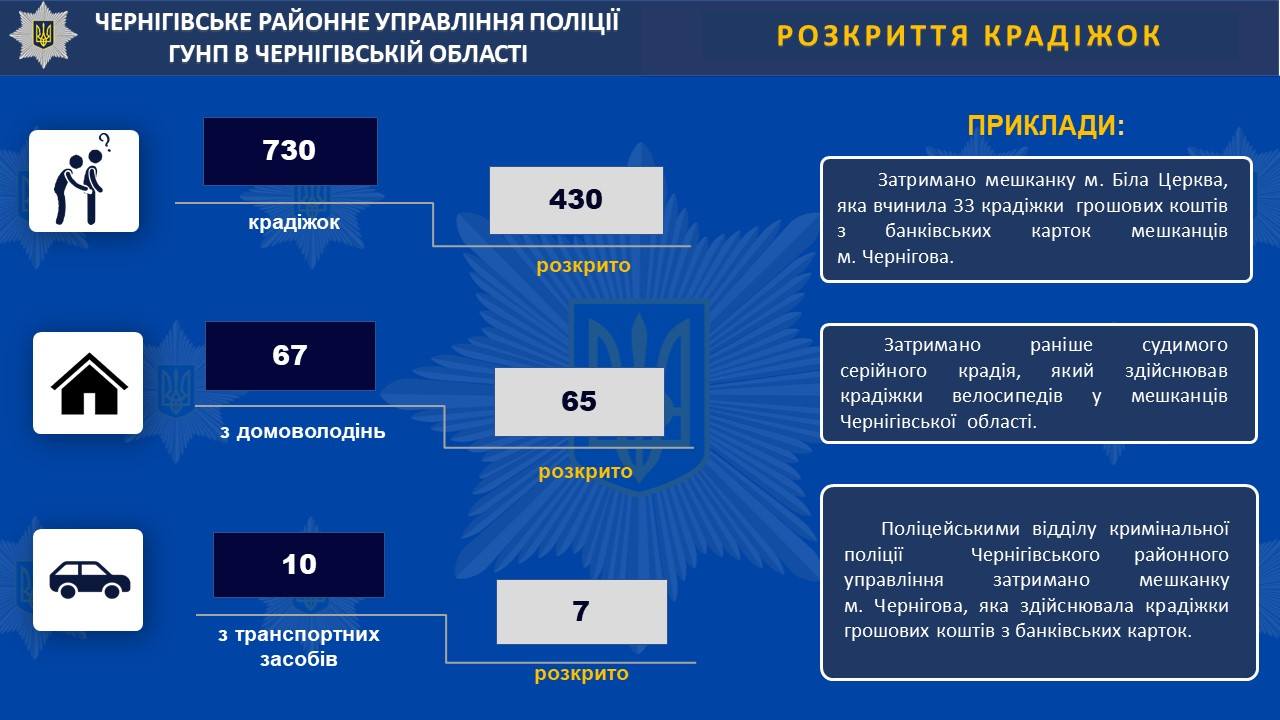 ЧЕРНІГІВСЬКЕ РАЙОННЕ УПРАВЛІННЯ ПОЛІЦІЇ ГУНП В ЧЕРНІГІВСЬКІЙ ОБЛАСТІ

РОЗКРИТТЯ КРАДІЖОК

730
крадіжок

430
розкрито

67
з домоволодінь

65
розкрито

10
з транспортних засобів

7
розкрито

ПРИКЛАДИ:

Затримано мешканку м. Біла Церква, яка вчинила 33 крадіжки грошових коштів з банківських карток мешканців м. Чернігова.

Затримано раніше судимого серійного крадія, який здійснював крадіжки велосипедів у мешканців Чернігівської області.

Поліцейськими відділу кримінальної поліції Чернігівського районного управління затримано мешканку м. Чернігова, яка здійснювала крадіжки грошових коштів з банківських карток.